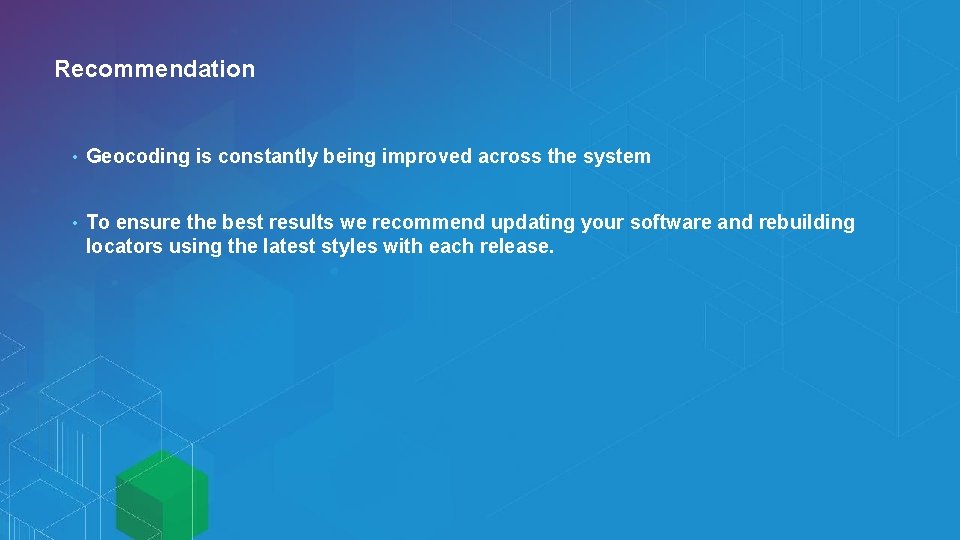 Recommendation

• Geocoding is constantly being improved across the system

• To ensure the best results we recommend updating your software and rebuilding locators using the latest styles with each release.